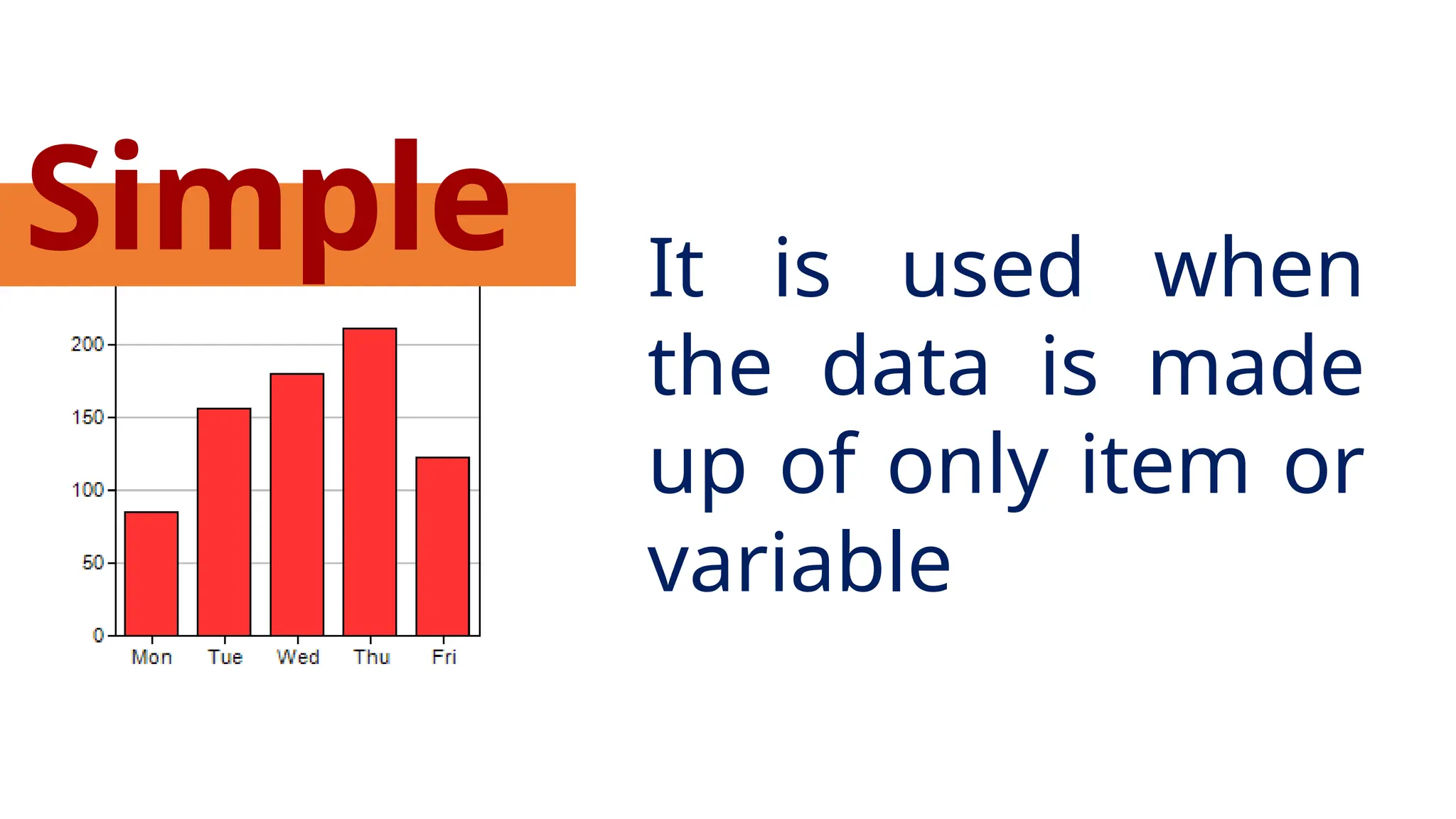 Simple

200
150
100
50
0
Mon Tue Wed Thu Fri

It is used when the data is made up of only item or variable